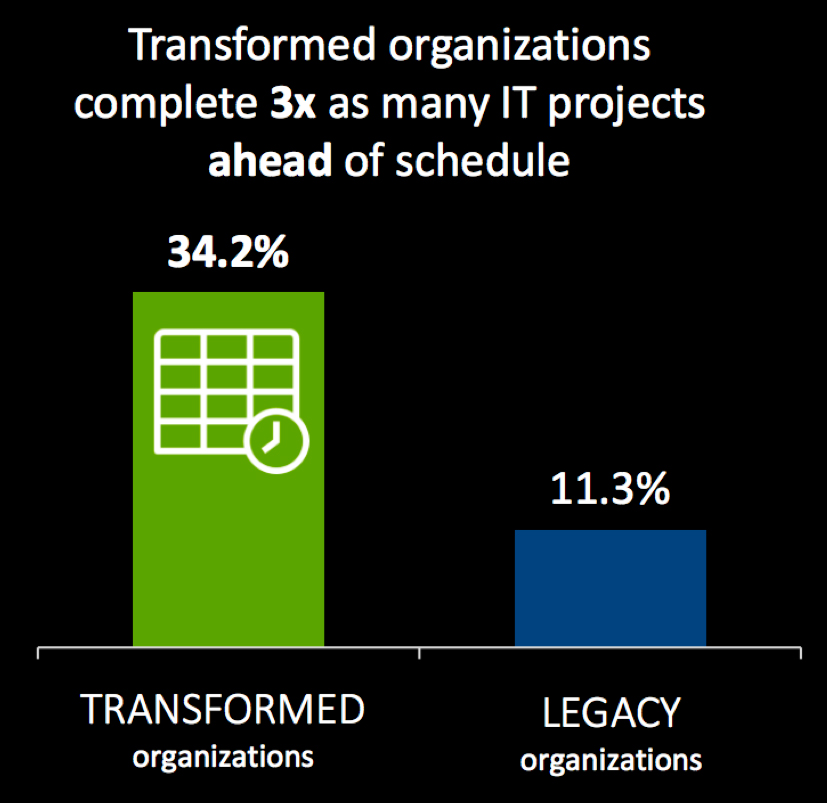 Transformed organizations complete 3x as many IT projects ahead of schedule

34.2%

11.3%

TRANSFORMED
organizations

LEGACY
organizations